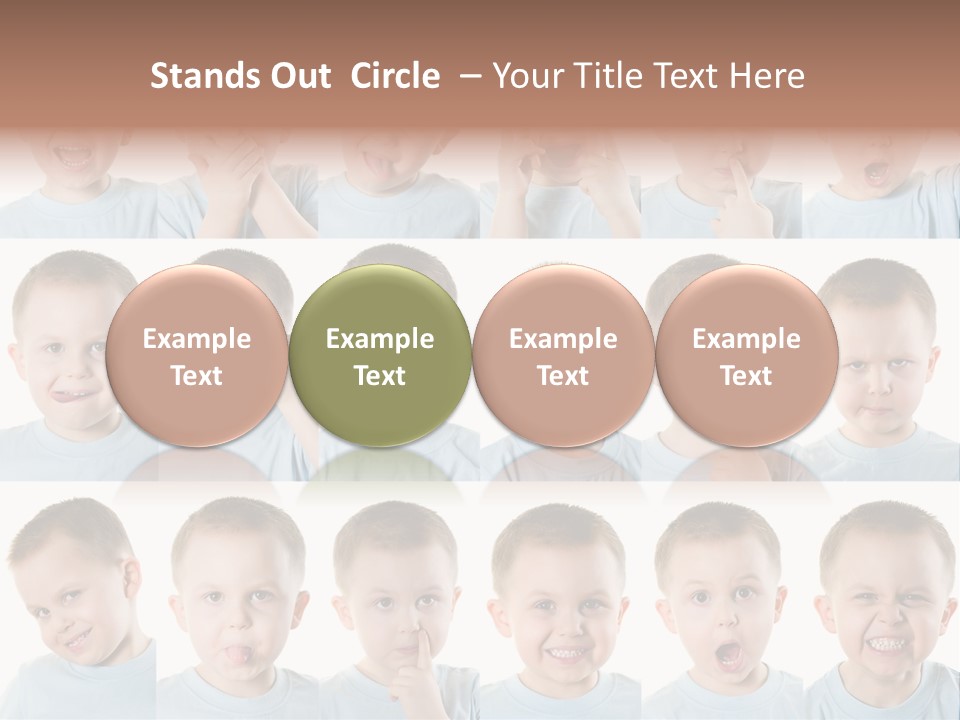 Stands Out Circle – Your Title Text Here

Example Text

Example Text

Example Text

Example Text